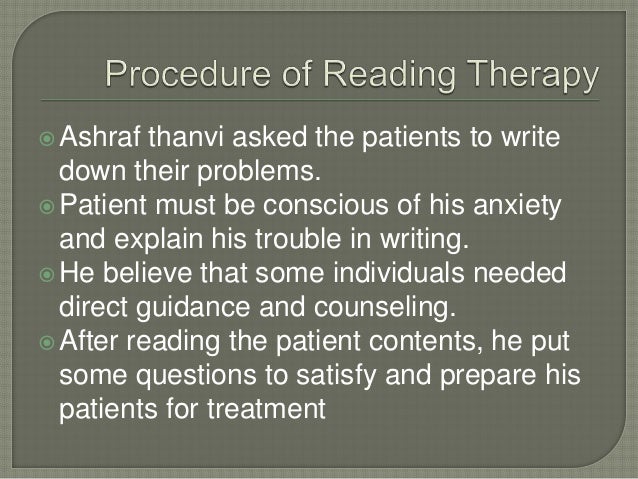 Procedure of Reading Therapy

Ashraf thanvi asked the patients to write down their problems.

Patient must be conscious of his anxiety and explain his trouble in writing.

He believe that some individuals needed direct guidance and counseling.

After reading the patient contents, he put some questions to satisfy and prepare his patients for treatment